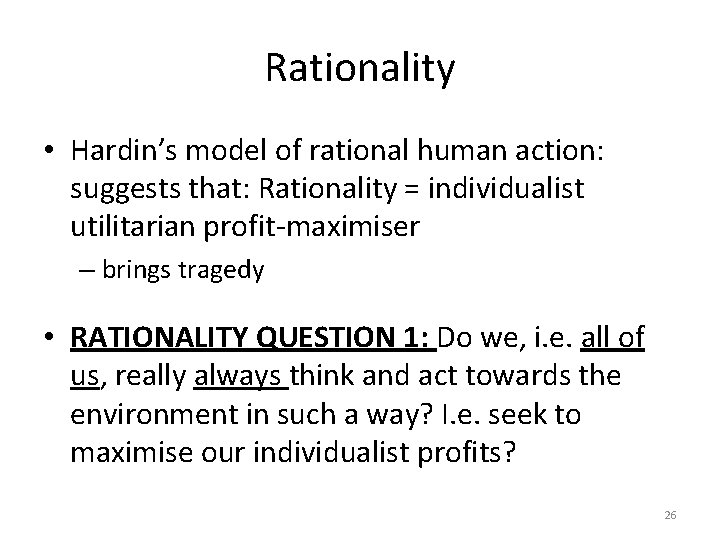 Rationality

• Hardin's model of rational human action: suggests that: Rationality = individualist utilitarian profit-maximiser
– brings tragedy

• RATIONALITY QUESTION 1: Do we, i.e. all of us, really always think and act towards the environment in such a way? I.e. seek to maximise our individualist profits?

26